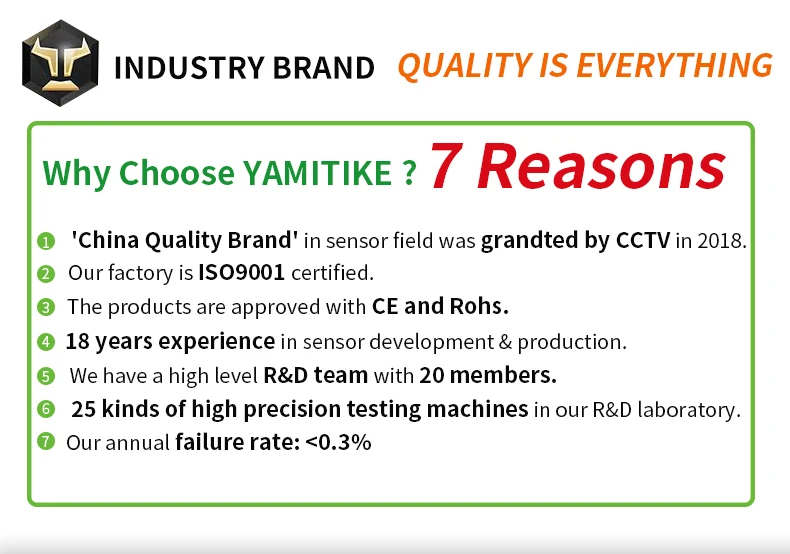 INDUSTRY BRAND QUALITY IS EVERYTHING

Why Choose YAMITIKE ? 7 Reasons

1 'China Quality Brand' in sensor field was grandted by CCTV in 2018.
2 Our factory is ISO9001 certified.
3 The products are approved with CE and Rohs.
4 18 years experience in sensor development & production.
5 We have a high level R&D team with 20 members.
6 25 kinds of high precision testing machines in our R&D laboratory.
7 Our annual failure rate: <0.3%